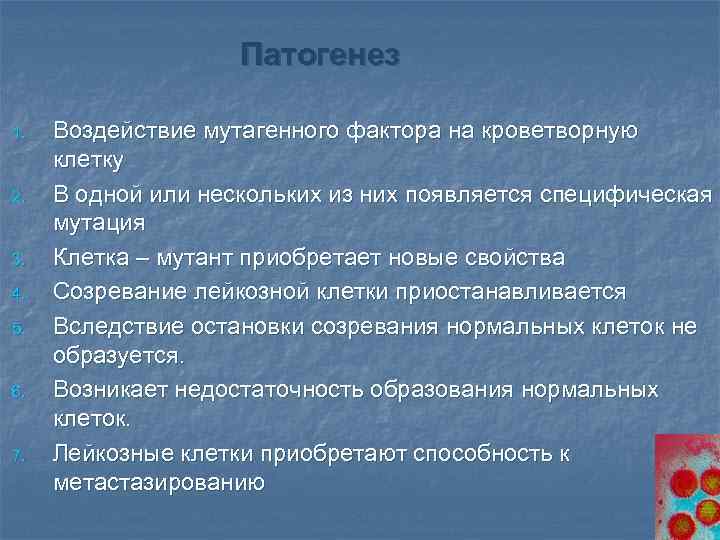 Патогенез

1. Воздействие мутагенного фактора на кроветворную клетку
2. В одной или нескольких из них появляется специфическая мутация
3. Клетка – мутант приобретает новые свойства
4. Созревание лейкозной клетки приостанавливается
5. Вследствие остановки созревания нормальных клеток не образуется.
6. Возникает недостаточность образования нормальных клеток.
7. Лейкозные клетки приобретают способность к метастазированию